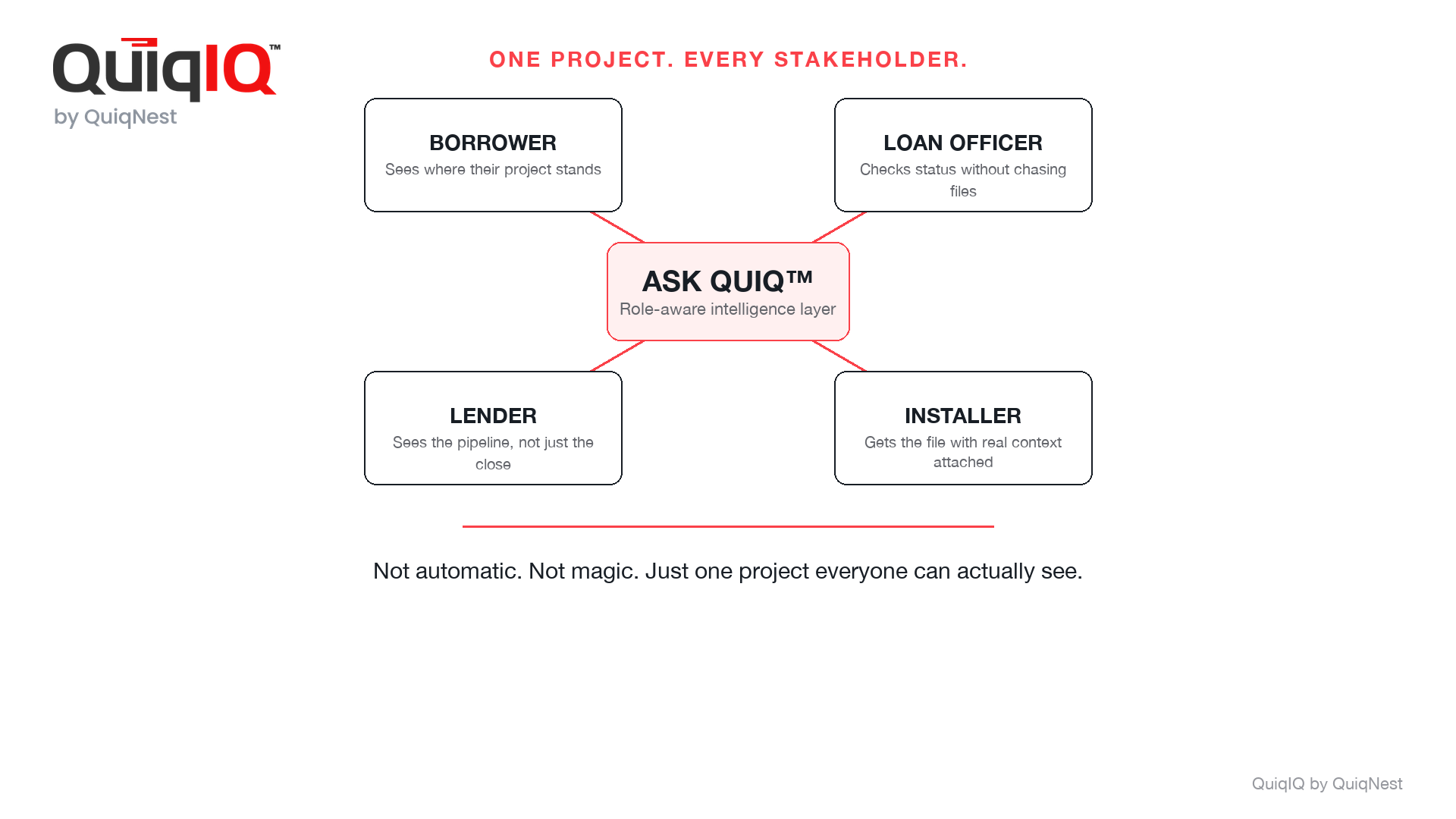 QuiqIQ™
by QuiqNest

ONE PROJECT. EVERY STAKEHOLDER.

BORROWER
Sees where their project stands

LOAN OFFICER
Checks status without chasing files

ASK QUIQ™
Role-aware intelligence layer

LENDER
Sees the pipeline, not just the close

INSTALLER
Gets the file with real context attached

Not automatic. Not magic. Just one project everyone can actually see.

QuiqIQ by QuiqNest